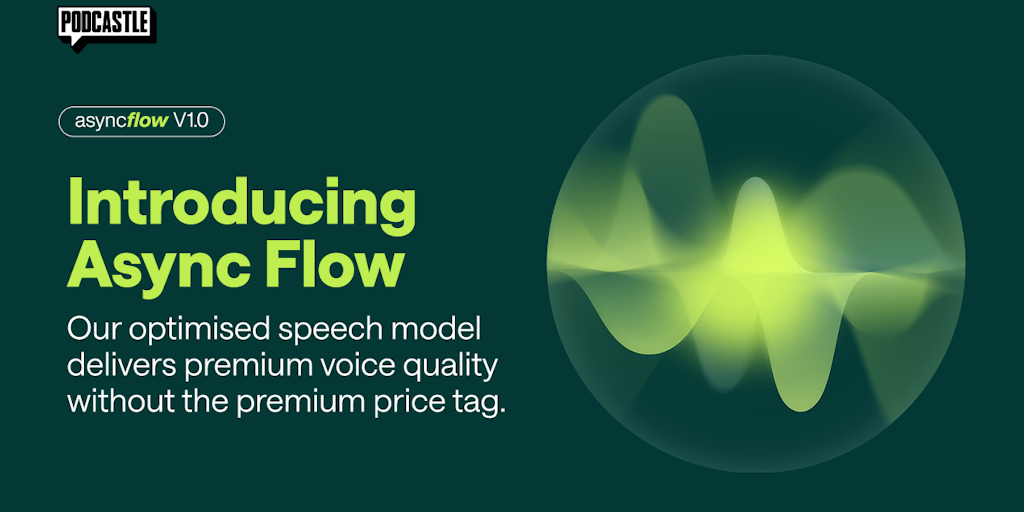 PODCASTLE

asyncflow V1.0

Introducing Async Flow

Our optimised speech model delivers premium voice quality without the premium price tag.